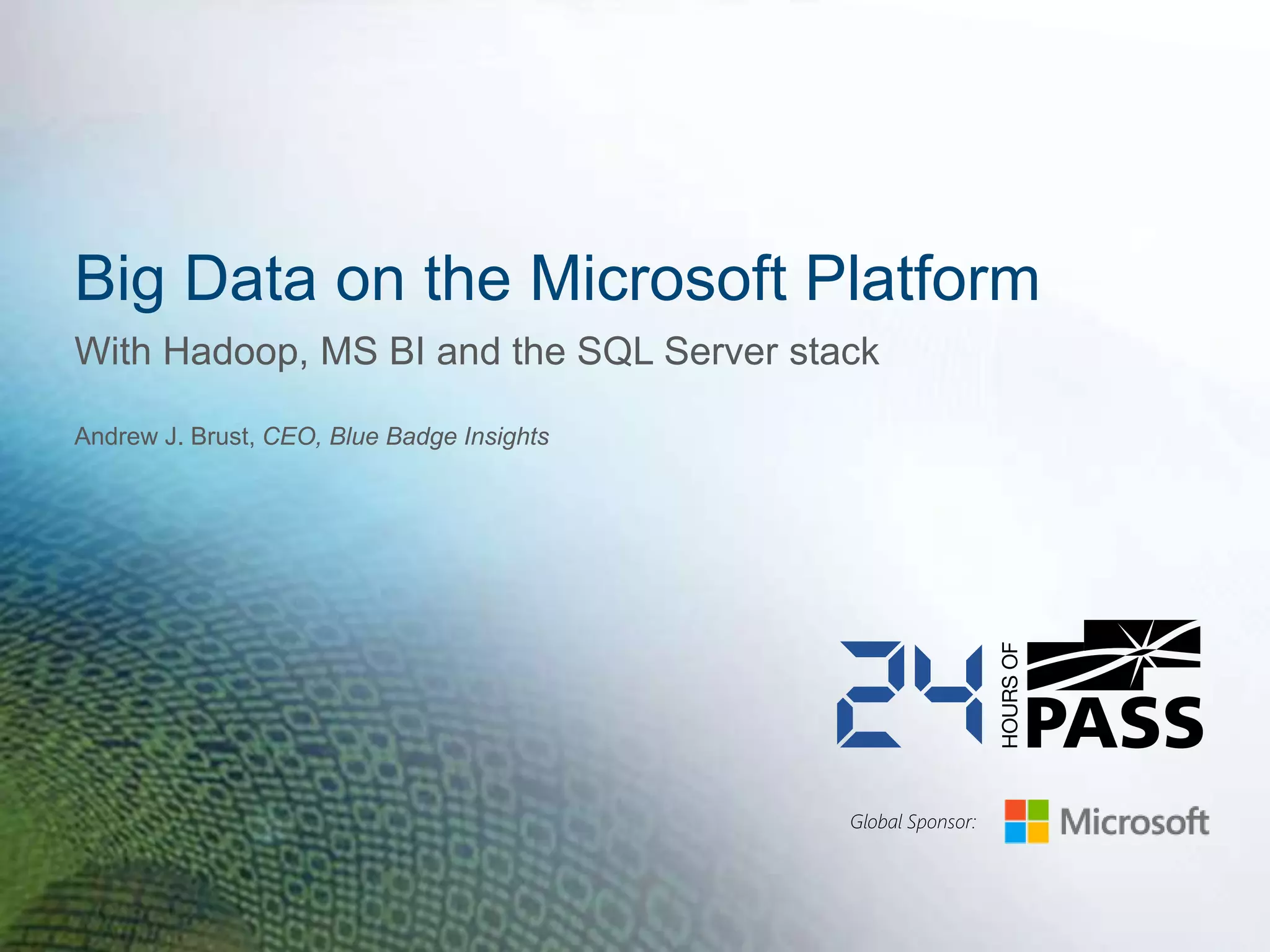 Big Data on the Microsoft Platform

With Hadoop, MS BI and the SQL Server stack

Andrew J. Brust, CEO, Blue Badge Insights

24 HOURS OF PASS

Global Sponsor: Microsoft